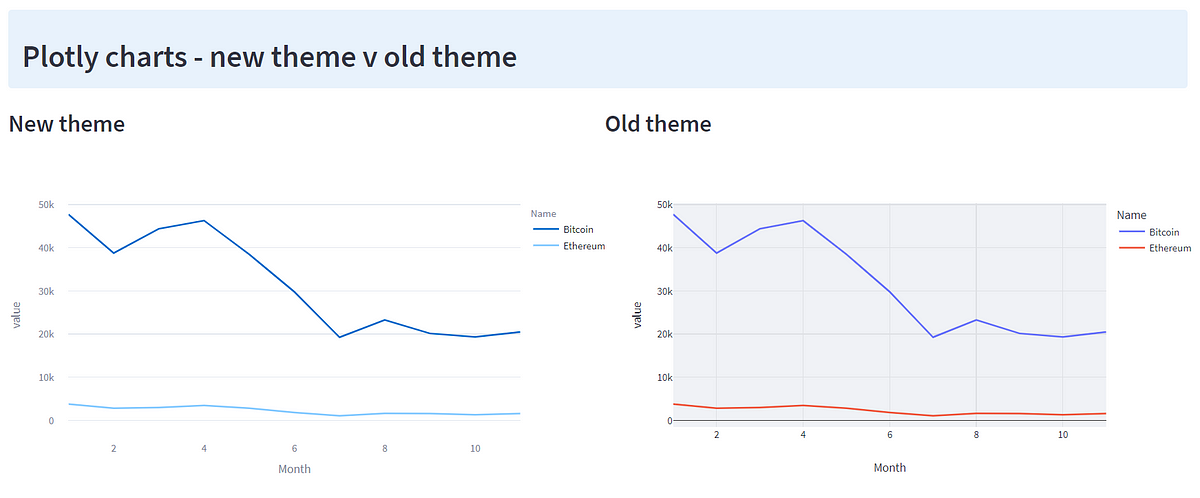 Plotly charts - new theme v old theme

New theme

50k
40k
30k
20k
10k
0
value
2
4
6
8
10
Month
Name
Bitcoin
Ethereum

Old theme

50k
40k
30k
20k
10k
0
value
2
4
6
8
10
Month
Name
Bitcoin
Ethereum